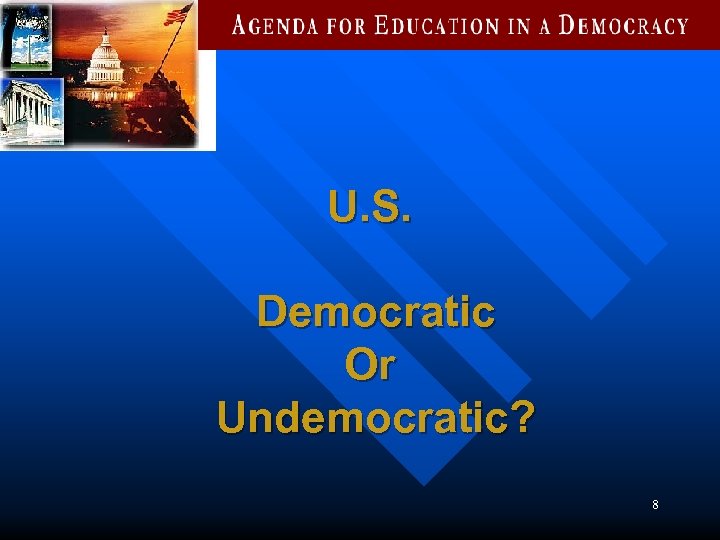 AGENDA FOR EDUCATION IN A DEMOCRACY

U.S.

Democratic
Or
Undemocratic?

8